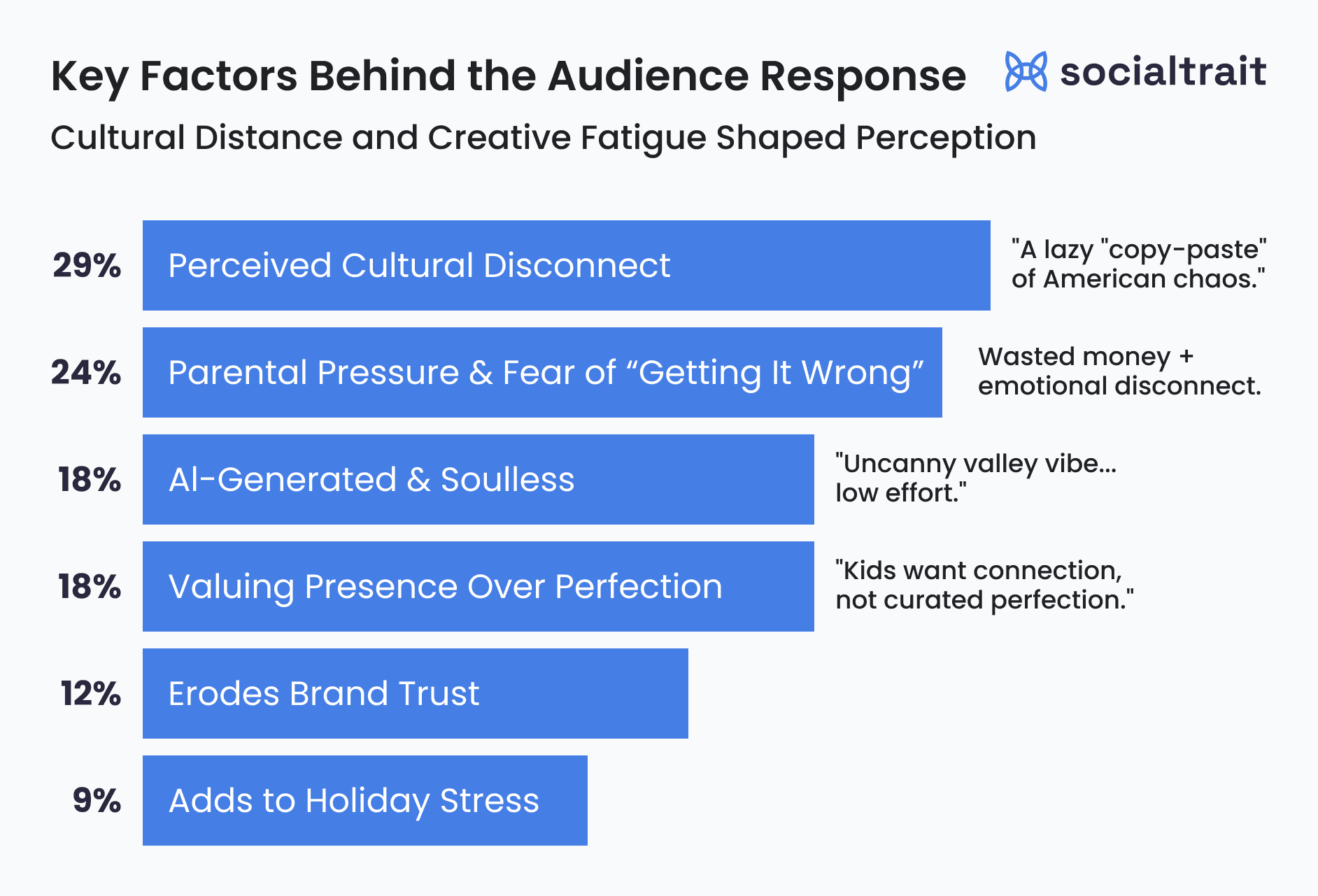 Key Factors Behind the Audience Response

socialtrait

Cultural Distance and Creative Fatigue Shaped Perception

29% Perceived Cultural Disconnect "A lazy "copy-paste" of American chaos."

24% Parental Pressure & Fear of “Getting It Wrong” Wasted money + emotional disconnect.

18% AI-Generated & Soulless "Uncanny valley vibe... low effort."

18% Valuing Presence Over Perfection "Kids want connection, not curated perfection."

12% Erodes Brand Trust

9% Adds to Holiday Stress